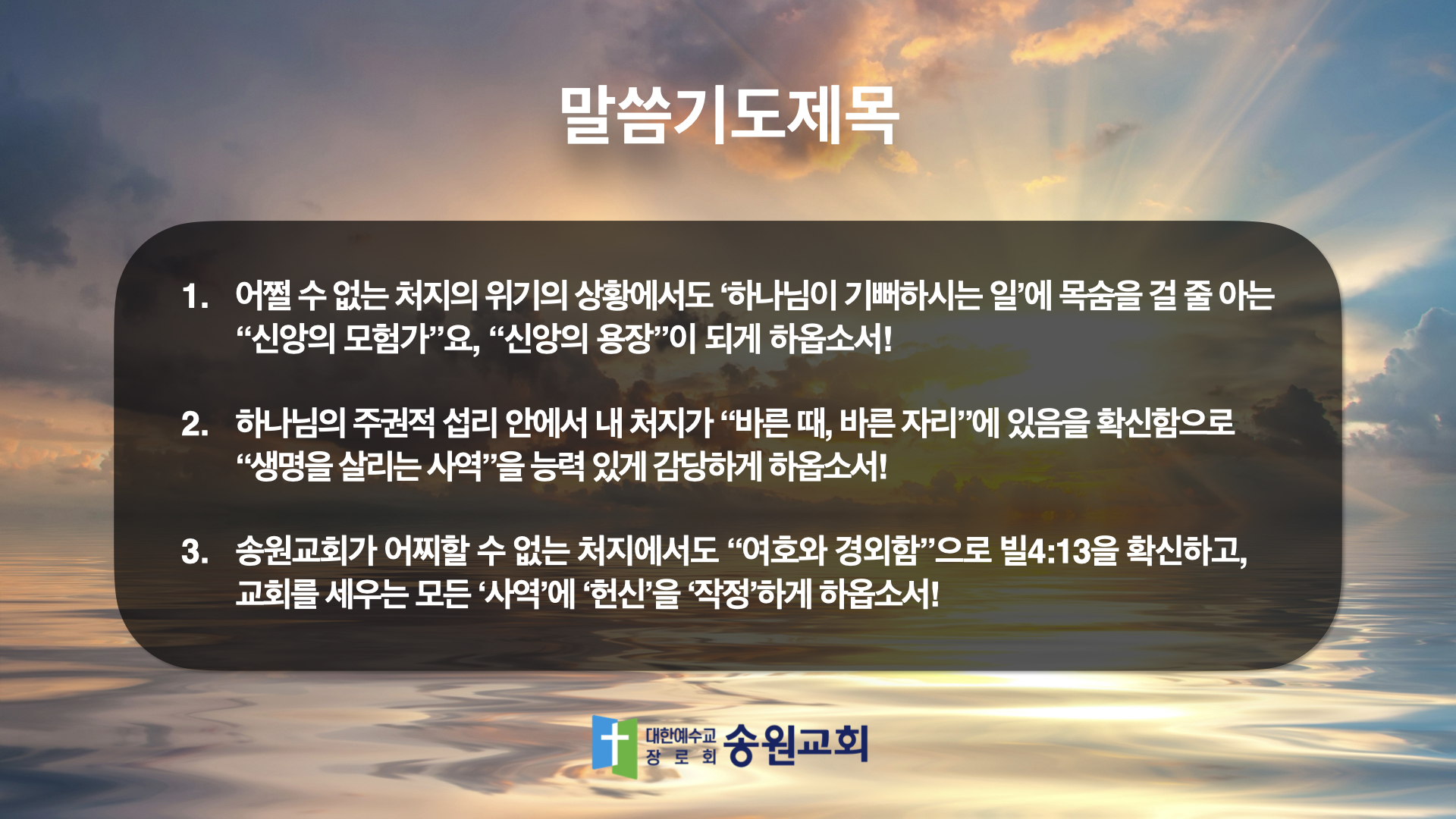 말씀기도제목

1. 어쩔 수 없는 처지의 위기의 상황에서도 ‘하나님이 기뻐하시는 일’에 목숨을 걸 줄 아는 “신앙의 모험가”요, “신앙의 용장”이 되게 하옵소서!

2. 하나님의 주권적 섭리 안에서 내 처지가 “바른 때, 바른 자리”에 있음을 확신함으로 “생명을 살리는 사역”을 능력 있게 감당하게 하옵소서!

3. 송원교회가 어찌할 수 없는 처지에서도 “여호와 경외함”으로 빌4:13을 확신하고, 교회를 세우는 모든 ‘사역’에 ‘헌신’을 ‘작정’하게 하옵소서!

대한예수교 장로회 송원교회